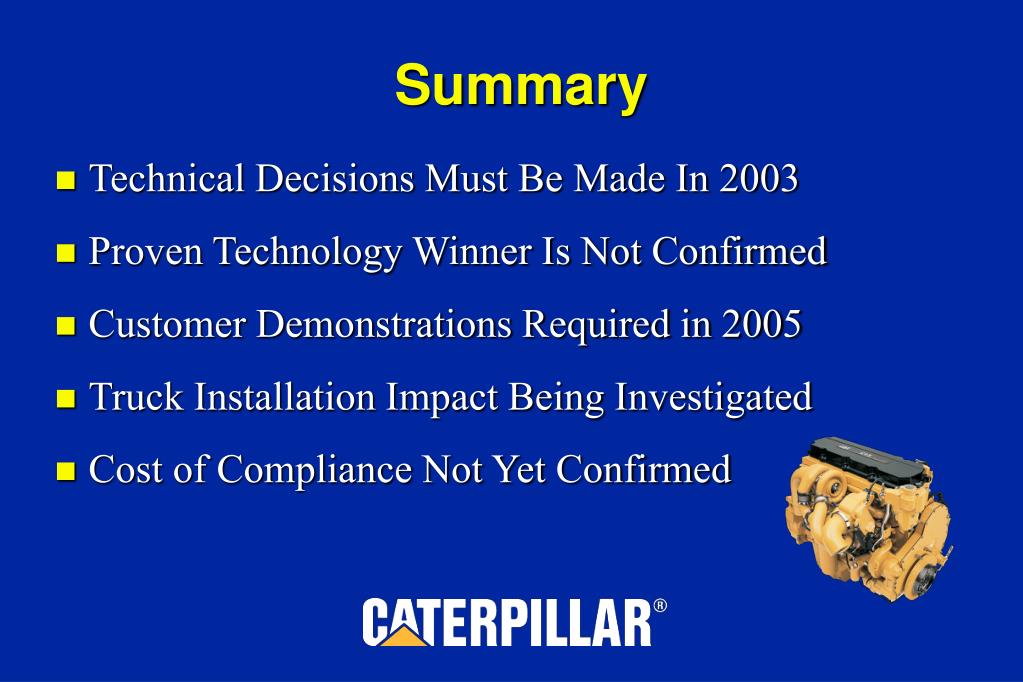 Summary

- Technical Decisions Must Be Made In 2003
- Proven Technology Winner Is Not Confirmed
- Customer Demonstrations Required in 2005
- Truck Installation Impact Being Investigated
- Cost of Compliance Not Yet Confirmed

CATERPILLAR®